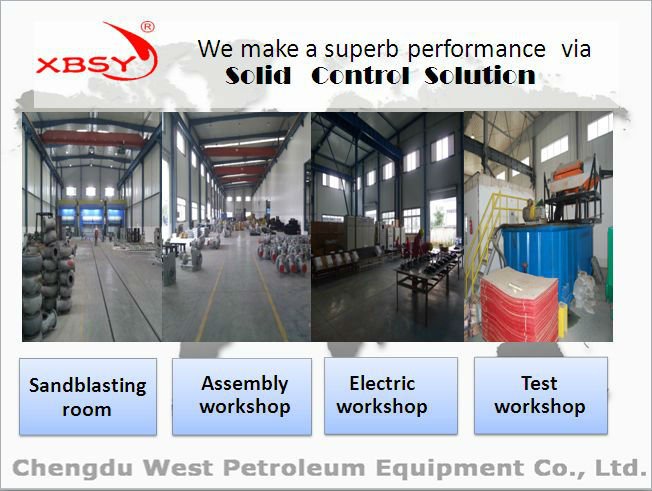 XBSY®

We make a superb performance via
Solid Control Solution

Sandblasting room

Assembly workshop

Electric workshop

Test workshop

Chengdu West Petroleum Equipment Co., Ltd.